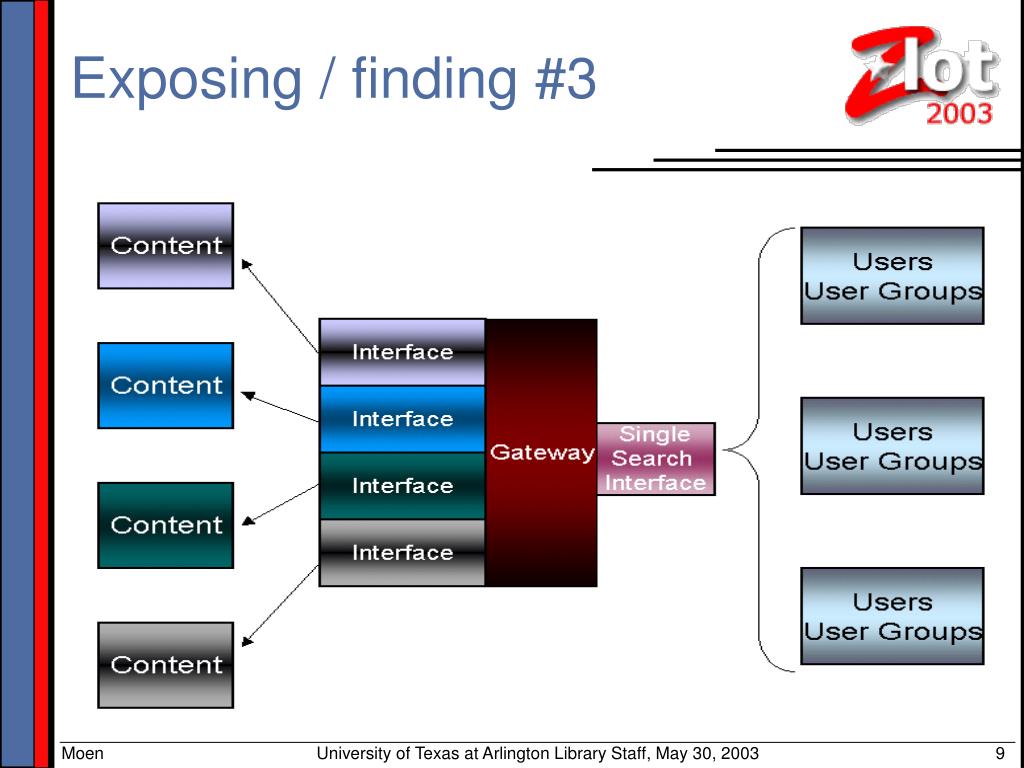 Exposing / finding #3

Zlot 2003

Content

Content

Content

Content

Interface

Interface

Interface

Interface

Gateway

Single Search Interface

Users User Groups

Users User Groups

Users User Groups

Moen

University of Texas at Arlington Library Staff, May 30, 2003

9